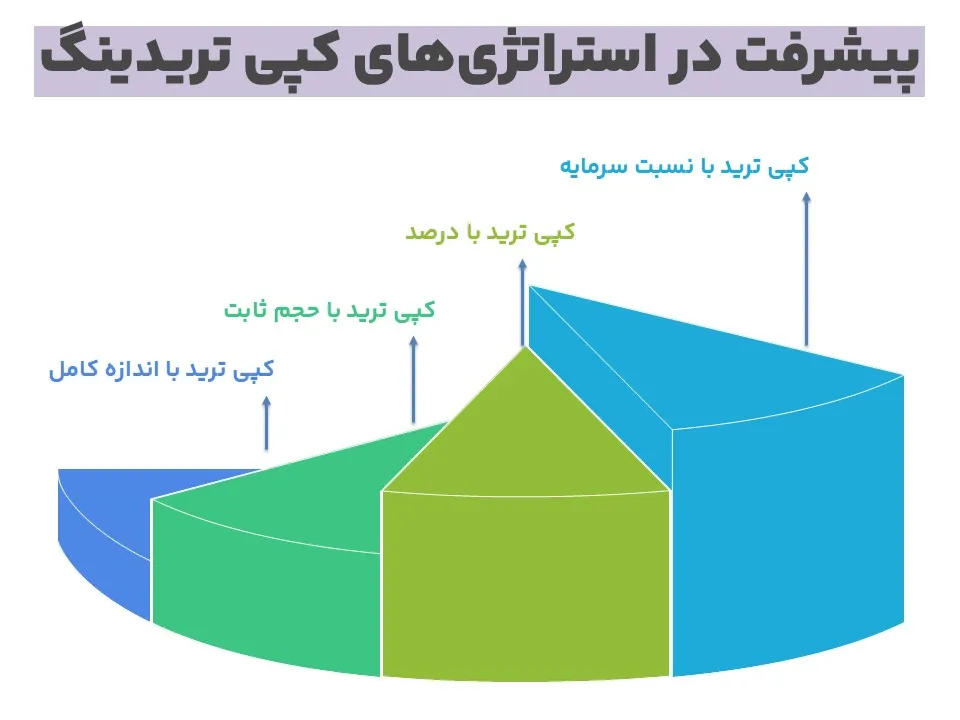 پیشرفت در استراتژی‌های کپی تریدینگ

کپی ترید با نسبت سرمایه

کپی ترید با درصد

کپی ترید با حجم ثابت

کپی ترید با اندازه کامل